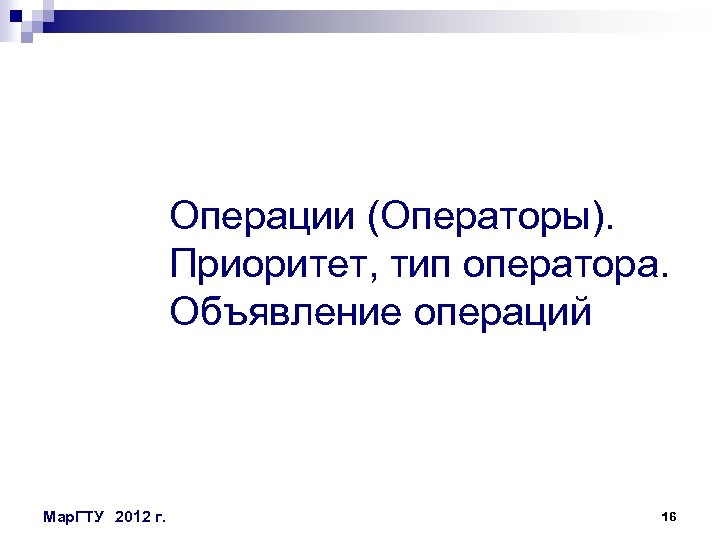 Операции (Операторы). Приоритет, тип оператора. Объявление операций

МарГТУ 2012 г.

16